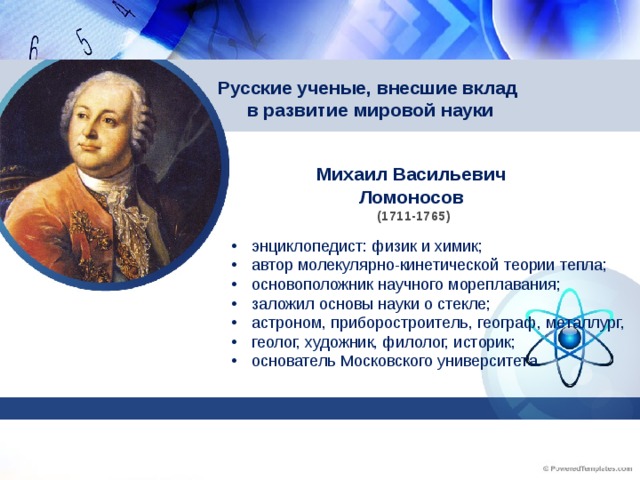 6 5 4

Русские ученые, внесшие вклад в развитие мировой науки

Михаил Васильевич Ломоносов
(1711-1765)

• энциклопедист: физик и химик;
• автор молекулярно-кинетической теории тепла;
• основоположник научного мореплавания;
• заложил основы науки о стекле;
• астроном, приборостроитель, географ, металлург,
• геолог, художник, филолог, историк;
• основатель Московского университета

© PoweredTemplates.com